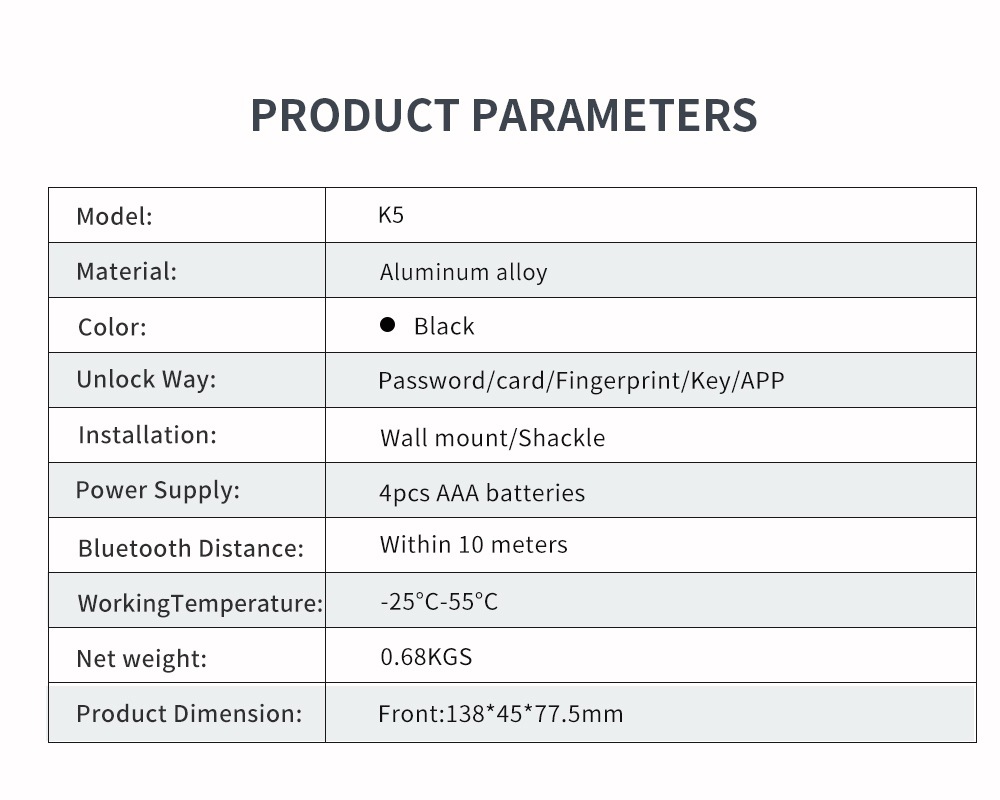 PRODUCT PARAMETERS

| Model: | K5 |
|---|---|
| Material: | Aluminum alloy |
| Color: | ● Black |
| Unlock Way: | Password/card/Fingerprint/Key/APP |
| Installation: | Wall mount/Shackle |
| Power Supply: | 4pcs AAA batteries |
| Bluetooth Distance: | Within 10 meters |
| WorkingTemperature: | -25°C-55°C |
| Net weight: | 0.68KGS |
| Product Dimension: | Front:138*45*77.5mm |